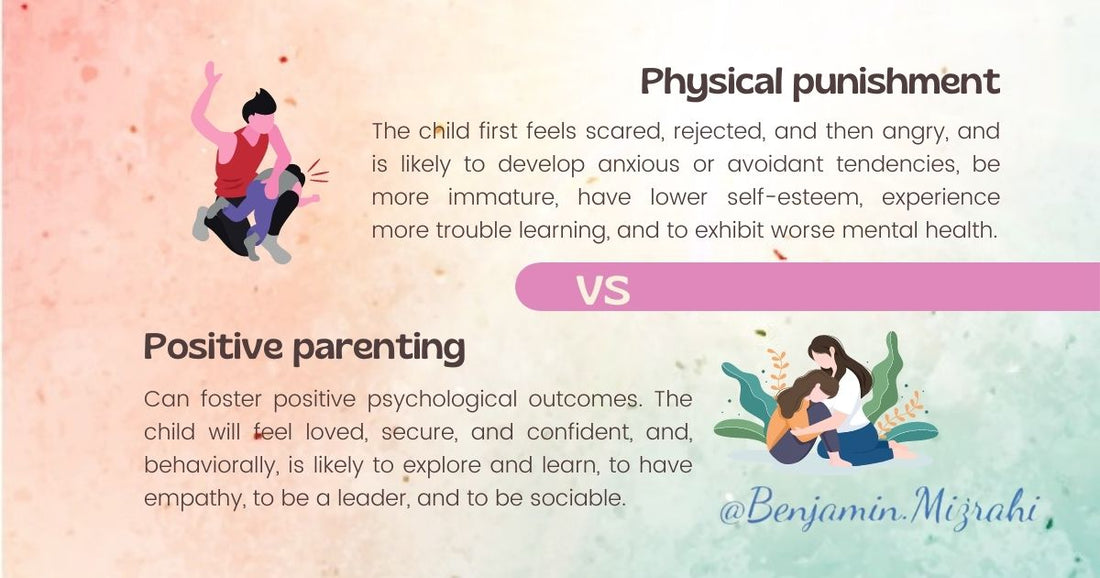 Physical punishment

The child first feels scared, rejected, and then angry, and is likely to develop anxious or avoidant tendencies, be more immature, have lower self-esteem, experience more trouble learning, and to exhibit worse mental health.

VS

Positive parenting

Can foster positive psychological outcomes. The child will feel loved, secure, and confident, and, behaviorally, is likely to explore and learn, to have empathy, to be a leader, and to be sociable.

@Benjamin.Mizrahi